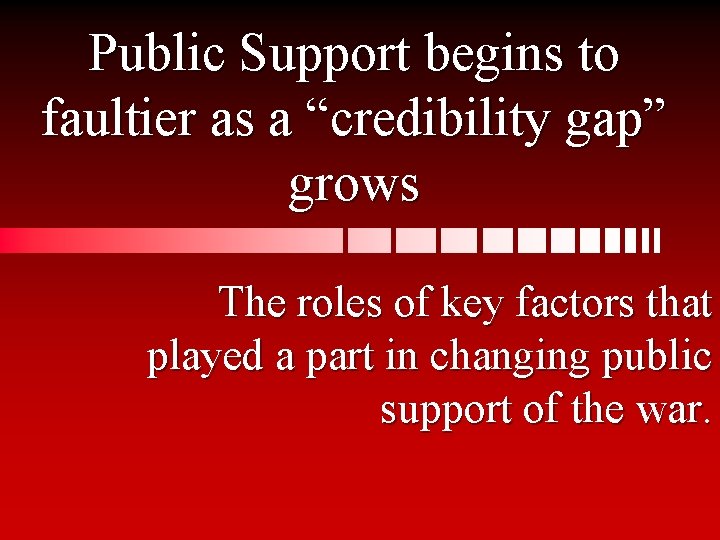 Public Support begins to faultier as a “credibility gap” grows

The roles of key factors that played a part in changing public support of the war.